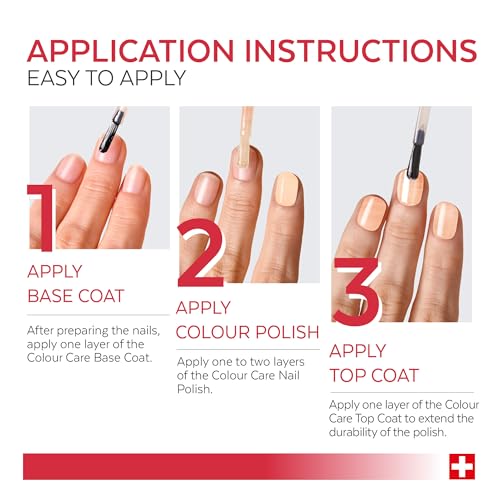 APPLICATION INSTRUCTIONS
EASY TO APPLY

1
APPLY
BASE COAT

After preparing the nails, apply one layer of the Colour Care Base Coat.

2
APPLY
COLOUR POLISH

Apply one to two layers of the Colour Care Nail Polish.

3
APPLY
TOP COAT

Apply one layer of the Colour Care Top Coat to extend the durability of the polish.